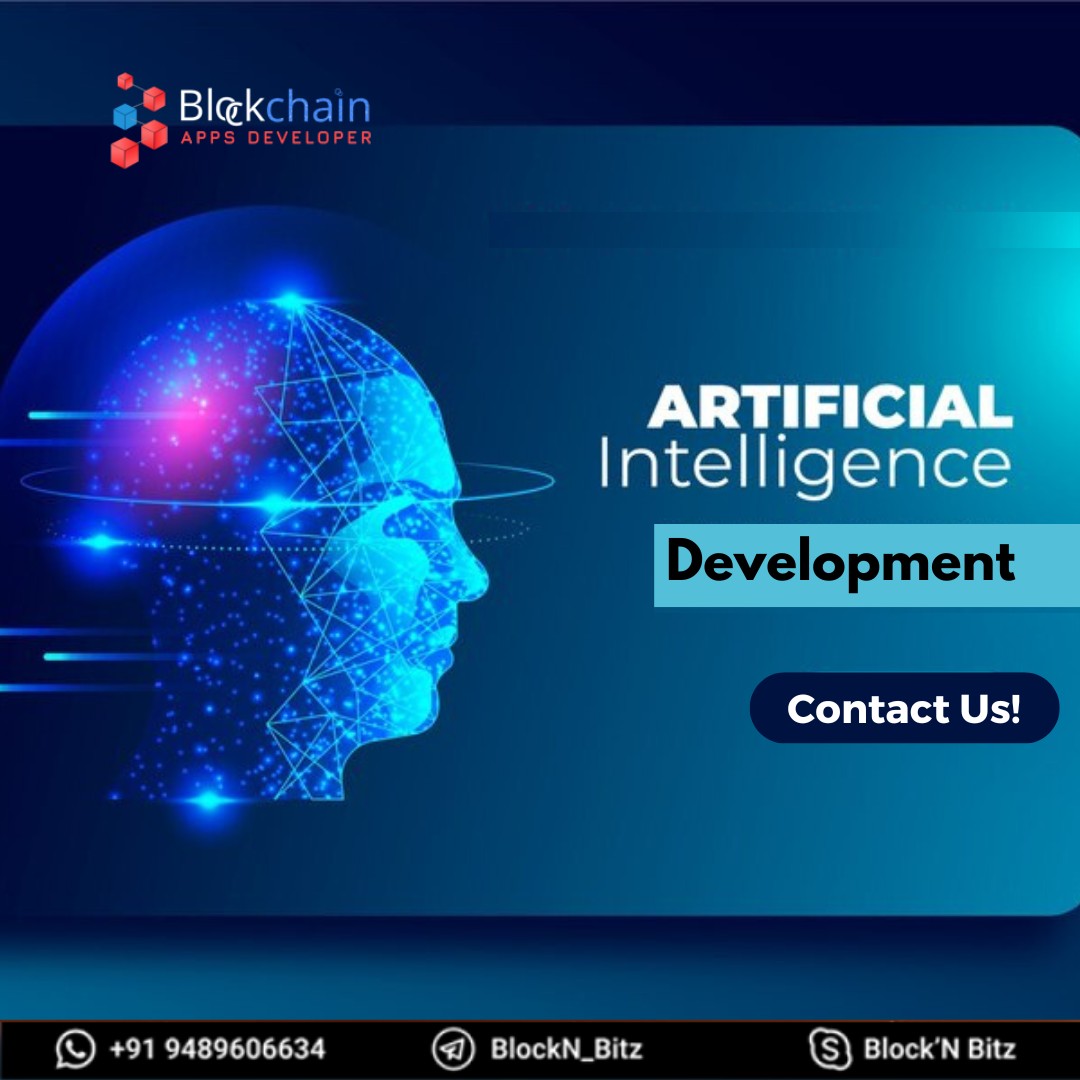 Blockchain
APPS DEVELOPER

ARTIFICIAL
Intelligence
Development

Contact Us!

+91 9489606634 BlockN_Bitz Block'N Bitz